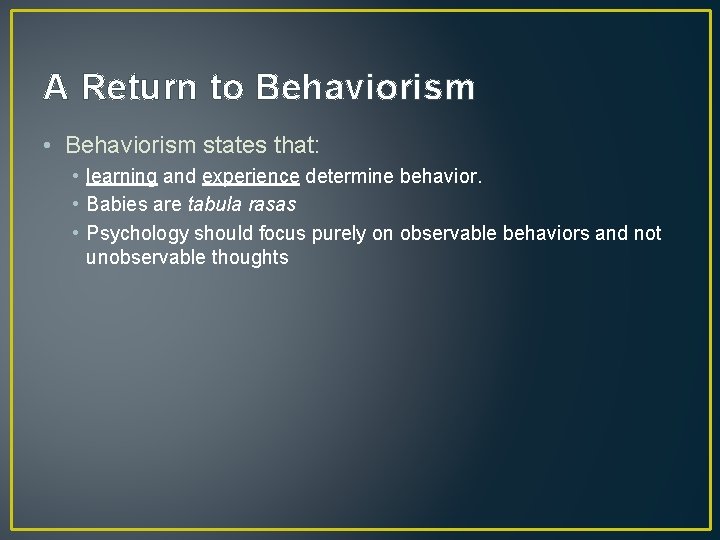 A Return to Behaviorism

• Behaviorism states that:

• learning and experience determine behavior.
• Babies are tabula rasas
• Psychology should focus purely on observable behaviors and not unobservable thoughts